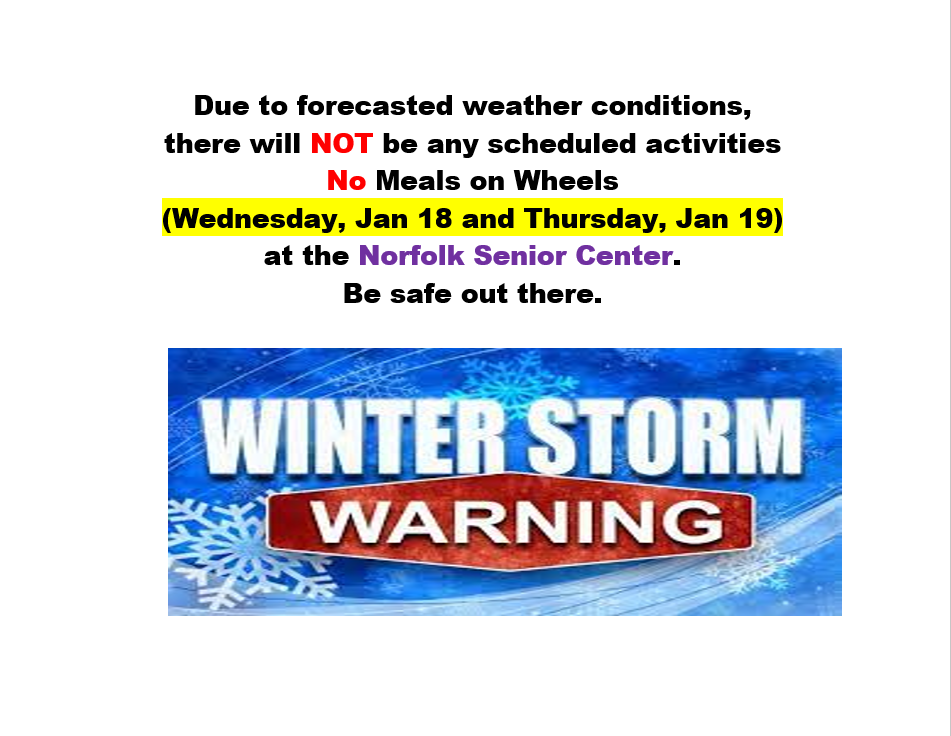 Due to forecasted weather conditions,
there will NOT be any scheduled activities
No Meals on Wheels
(Wednesday, Jan 18 and Thursday, Jan 19)
at the Norfolk Senior Center.
Be safe out there.

WINTER STORM
WARNING